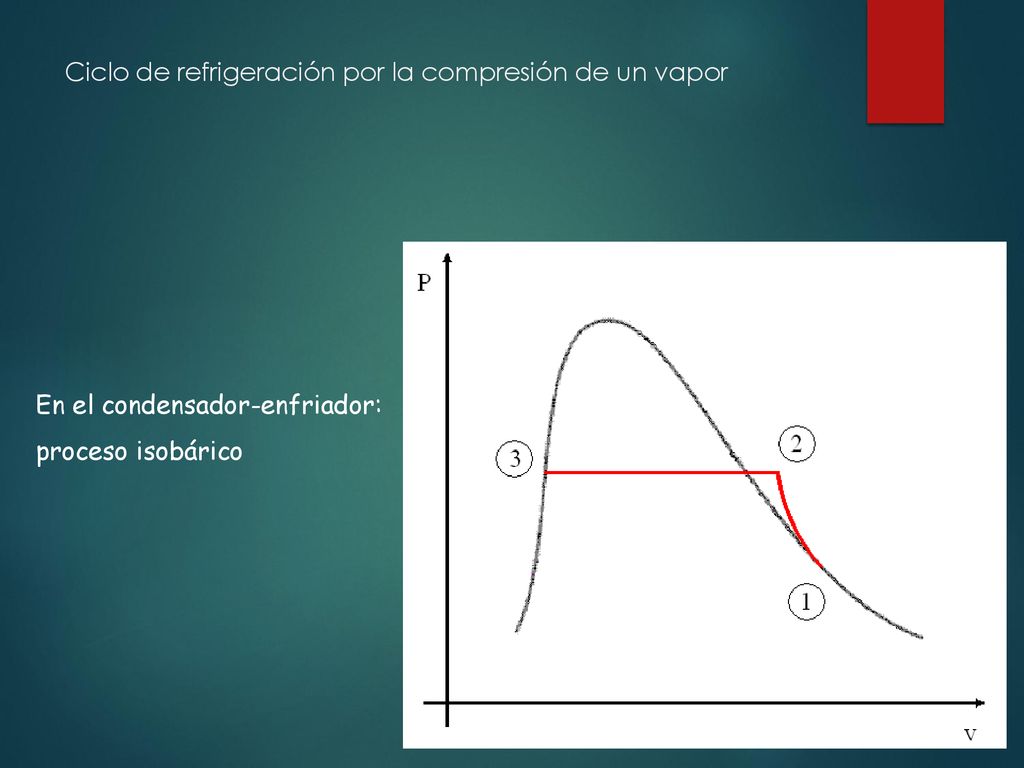 Ciclo de refrigeración por la compresión de un vapor

En el condensador-enfriador:

proceso isobárico

P

3

2

1

v